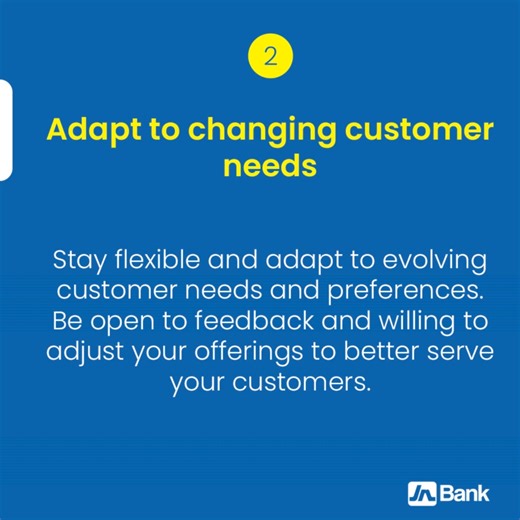 2

Adapt to changing customer needs

Stay flexible and adapt to evolving customer needs and preferences. Be open to feedback and willing to adjust your offerings to better serve your customers.

JN Bank